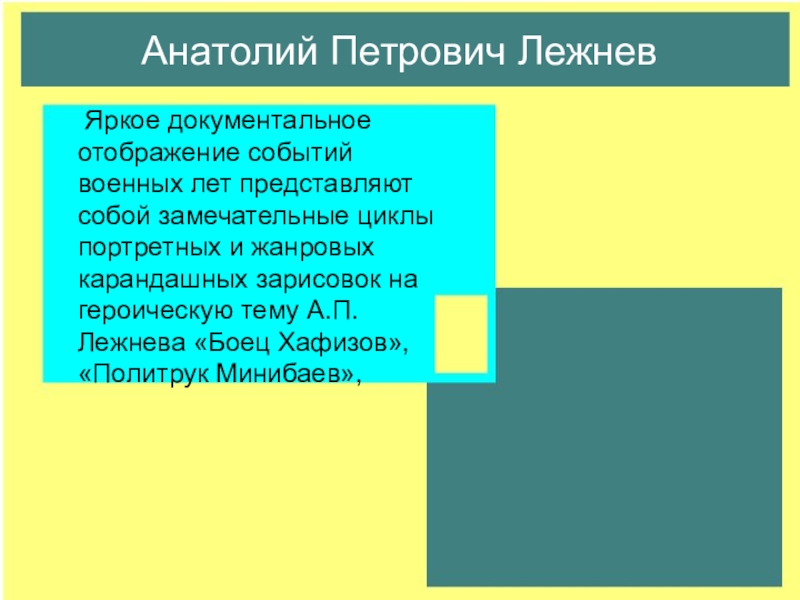 Анатолий Петрович Лежнев

Яркое документальное отображение событий военных лет представляют собой замечательные циклы портретных и жанровых карандашных зарисовок на героическую тему А.П. Лежнева «Боец Хафизов», «Политрук Минибаев»,